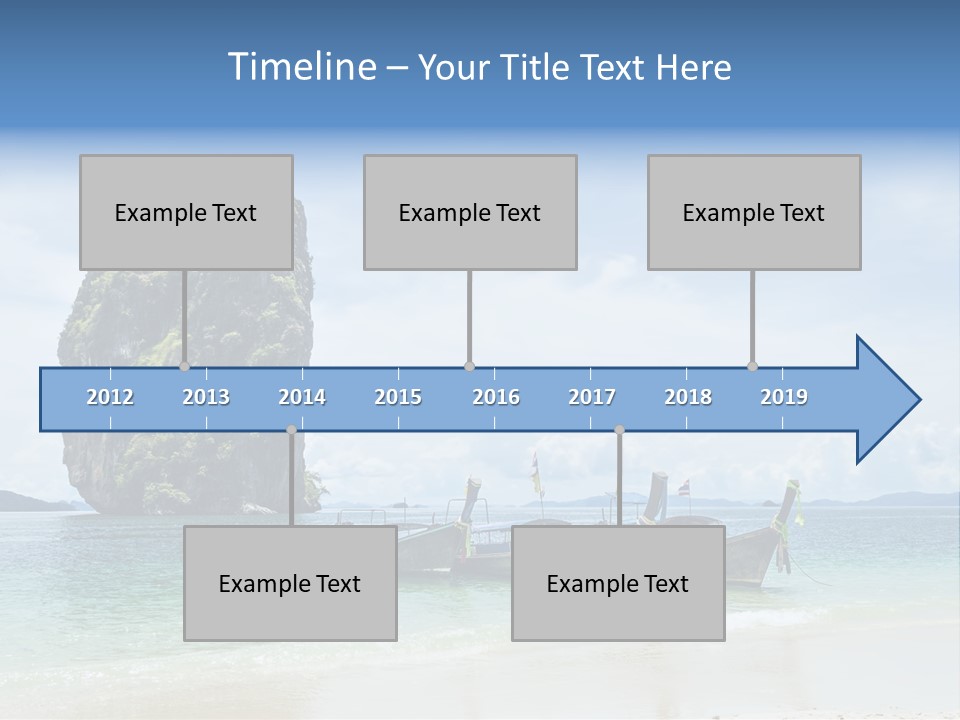 Timeline – Your Title Text Here

Example Text

Example Text

Example Text

2012 2013 2014 2015 2016 2017 2018 2019

Example Text

Example Text